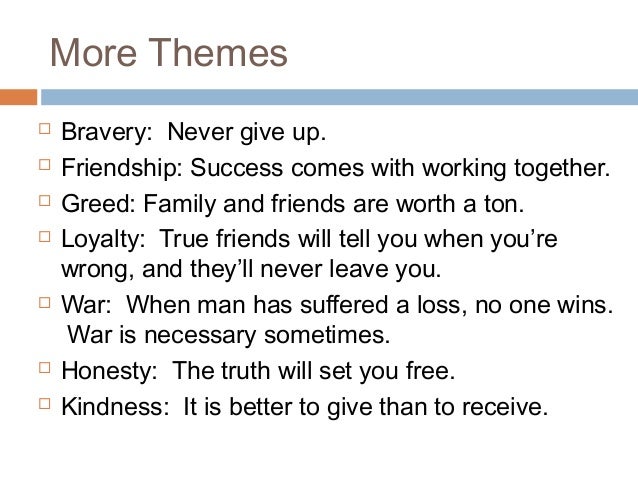 More Themes

□ Bravery: Never give up.

□ Friendship: Success comes with working together.

□ Greed: Family and friends are worth a ton.

□ Loyalty: True friends will tell you when you're wrong, and they'll never leave you.

□ War: When man has suffered a loss, no one wins. War is necessary sometimes.

□ Honesty: The truth will set you free.

□ Kindness: It is better to give than to receive.